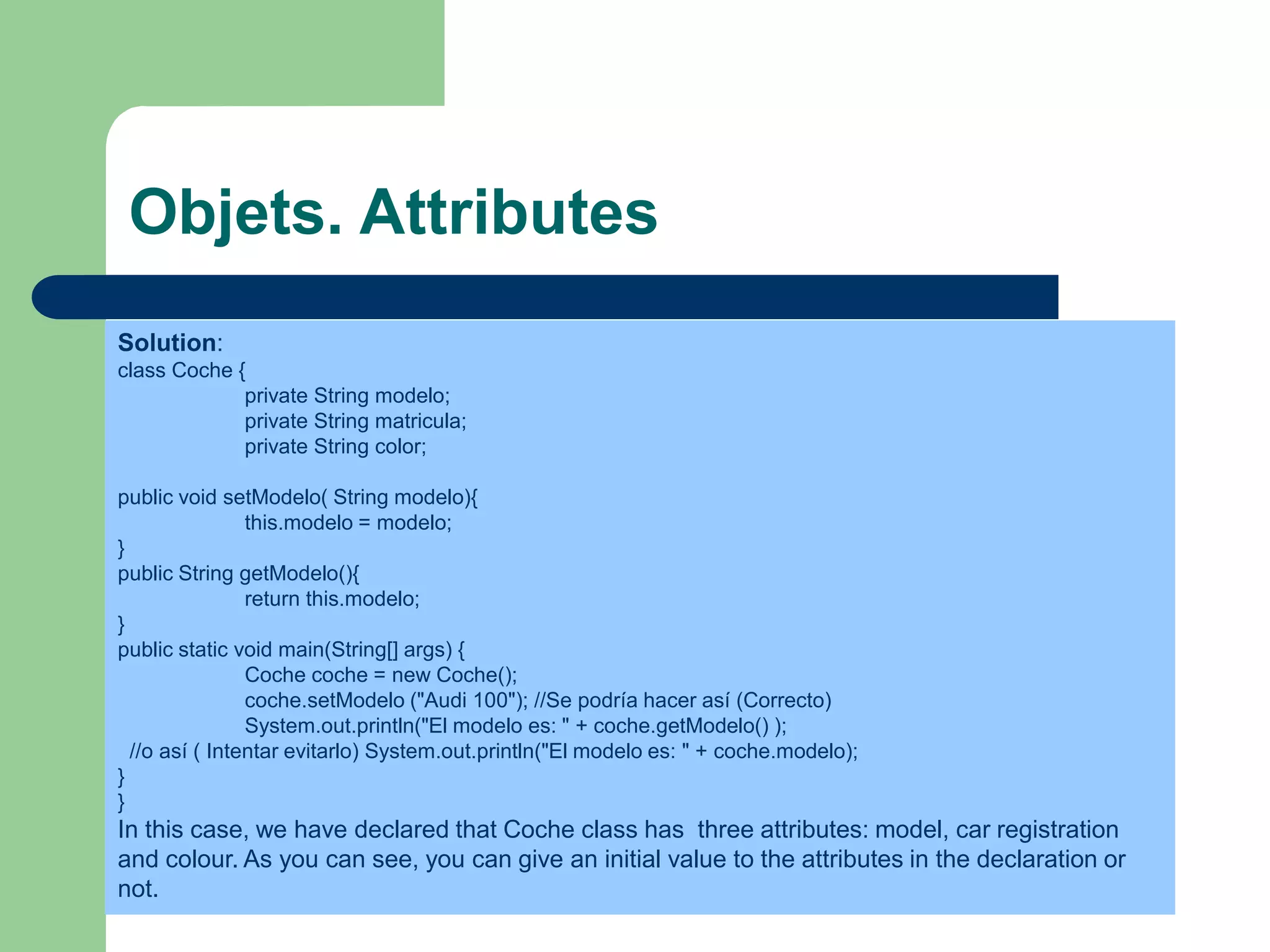 Objets. Attributes

Solution:
class Coche {
private String modelo;
private String matricula;
private String color;

public void setModelo( String modelo){
this.modelo = modelo;
}
public String getModelo(){
return this.modelo;
}
public static void main(String[] args) {
Coche coche = new Coche();
coche.setModelo ("Audi 100"); //Se podría hacer así (Correcto)
System.out.println("El modelo es: " + coche.getModelo() );
//o así ( Intentar evitarlo) System.out.println("El modelo es: " + coche.modelo);
}
}

In this case, we have declared that Coche class has three attributes: model, car registration and colour. As you can see, you can give an initial value to the attributes in the declaration or not.